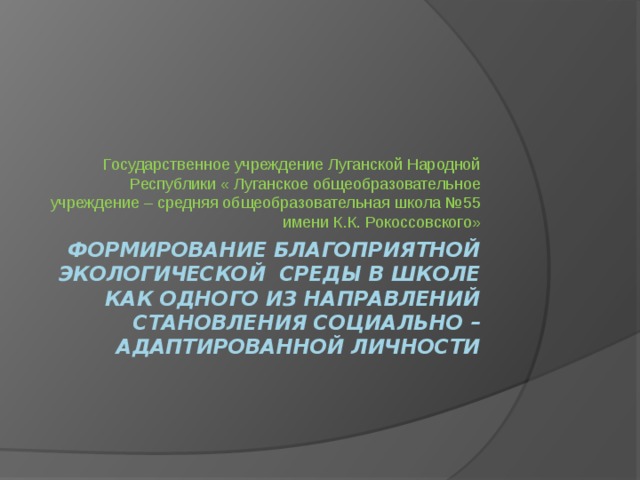 Государственное учреждение Луганской Народной Республики « Луганское общеобразовательное учреждение – средняя общеобразовательная школа №55 имени К.К. Рокоссовского»

ФОРМИРОВАНИЕ БЛАГОПРИЯТНОЙ ЭКОЛОГИЧЕСКОЙ  СРЕДЫ В ШКОЛЕ КАК ОДНОГО ИЗ НАПРАВЛЕНИЙ СТАНОВЛЕНИЯ СОЦИАЛЬНО – АДАПТИРОВАННОЙ ЛИЧНОСТИ